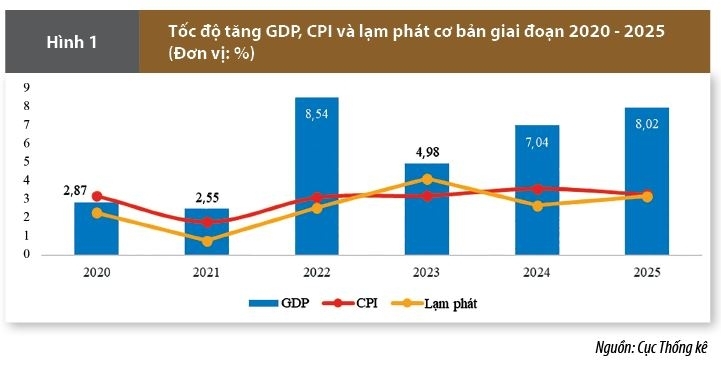 Hình 1

Tốc độ tăng GDP, CPI và lạm phát cơ bản giai đoạn 2020 - 2025 (Đơn vị: %)

9
8
7
6
5
4
3
2
1
0

2,87
2,55
8,54
4,98
7,04
8,02

2020
2021
2022
2023
2024
2025

GDP
CPI
Lạm phát

Nguồn: Cục Thống kê